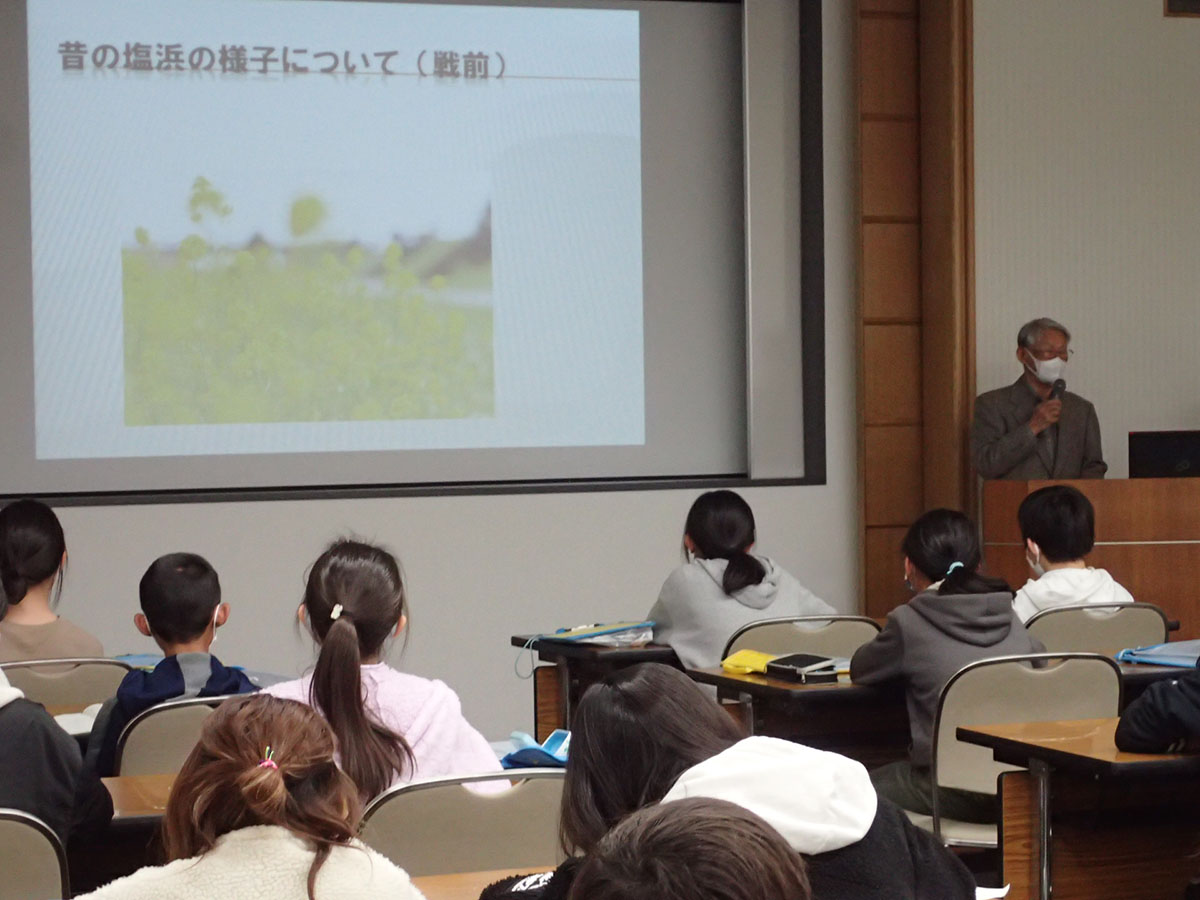 昔の塩浜の様子について（戦前）